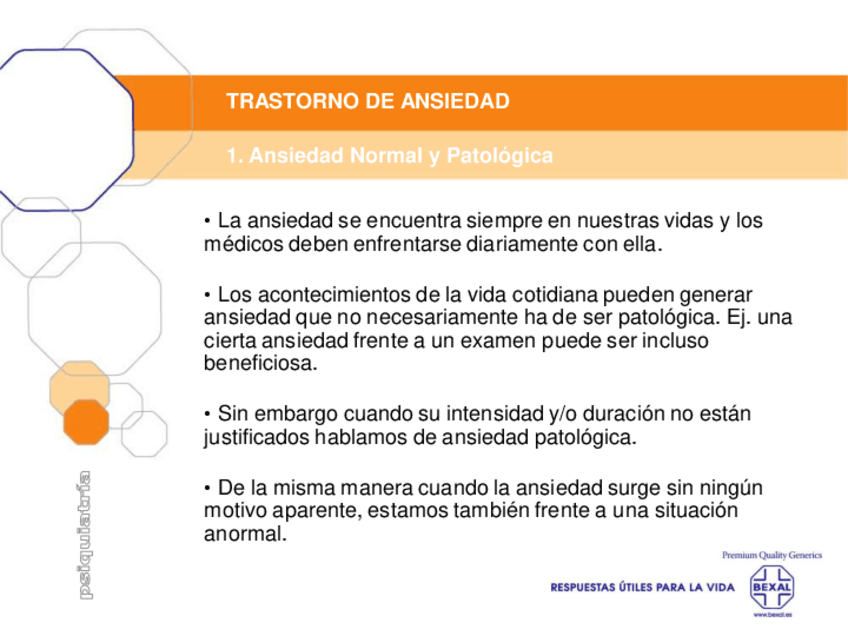 TRASTORNO DE ANSIEDAD

1. Ansiedad Normal y Patológica

• La ansiedad se encuentra siempre en nuestras vidas y los médicos deben enfrentarse diariamente con ella.

• Los acontecimientos de la vida cotidiana pueden generar ansiedad que no necesariamente ha de ser patológica. Ej. una cierta ansiedad frente a un examen puede ser incluso beneficiosa.

• Sin embargo cuando su intensidad y/o duración no están justificados hablamos de ansiedad patológica.

• De la misma manera cuando la ansiedad surge sin ningún motivo aparente, estamos también frente a una situación anormal.

psiquiatría

Premium Quality Generics

RESPUESTAS ÚTILES PARA LA VIDA

BEXAL

www.bexal.es